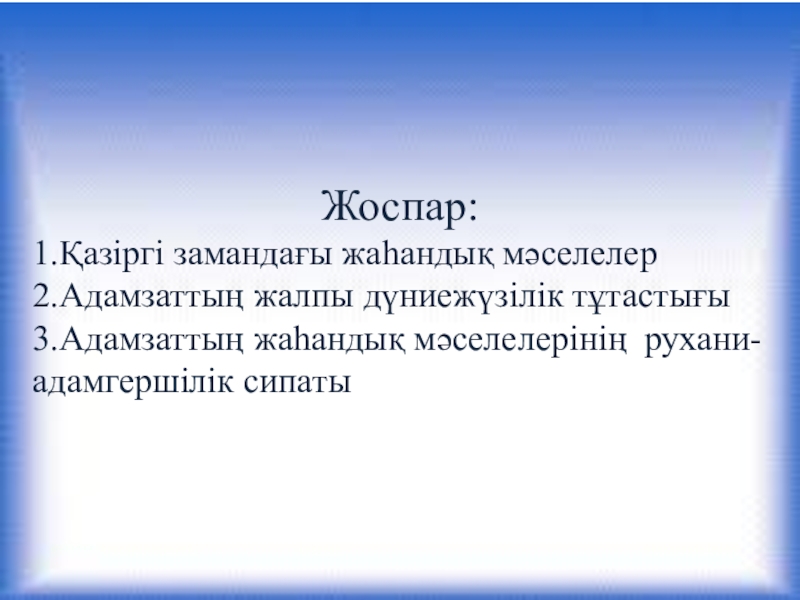 Жоспар:

1.Қазіргі замандағы жаһандық мәселелер
2.Адамзаттың жалпы дүниежүзілік тұтастығы
3.Адамзаттың жаһандық мәселелерінің рухани-адамгершілік сипаты